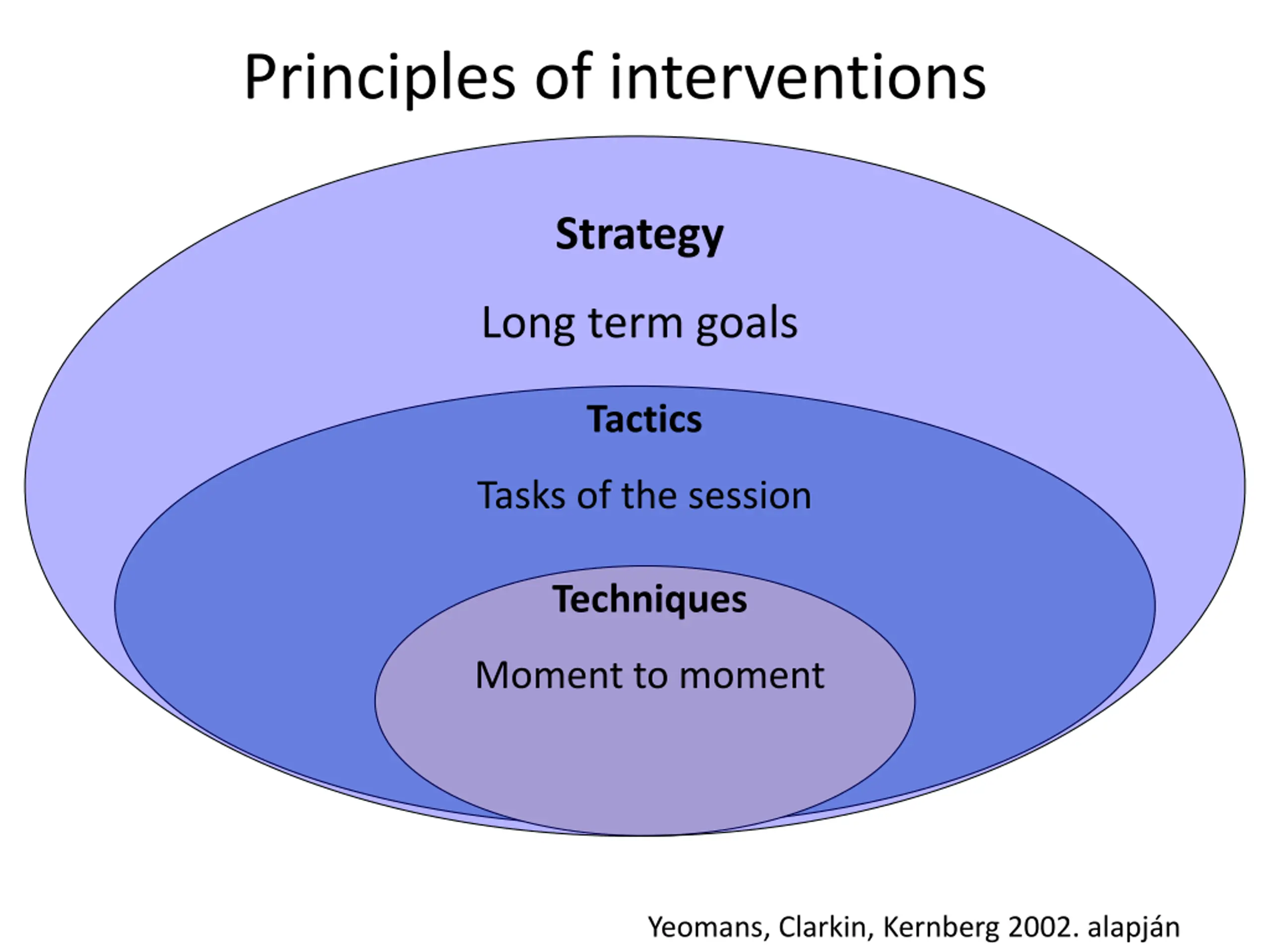 Principles of interventions

Strategy

Long term goals

Tactics

Tasks of the session

Techniques

Moment to moment

Yeomans, Clarkin, Kernberg 2002. alapján